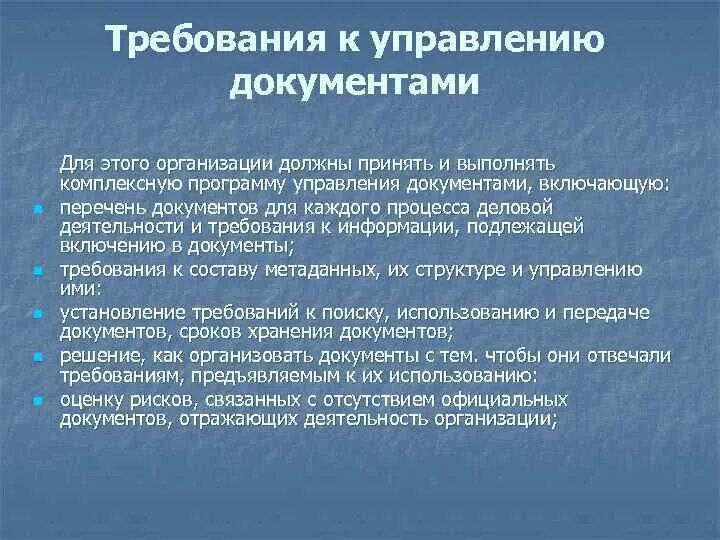 Требования к управлению документами

Для этого организации должны принять и выполнять комплексную программу управления документами, включающую:

перечень документов для каждого процесса деловой деятельности и требования к информации, подлежащей включению в документы;

требования к составу метаданных, их структуре и управлению ими:

установление требований к поиску, использованию и передаче документов, сроков хранения документов;

решение, как организовать документы с тем. чтобы они отвечали требованиям, предъявляемым к их использованию:

оценку рисков, связанных с отсутствием официальных документов, отражающих деятельность организации;